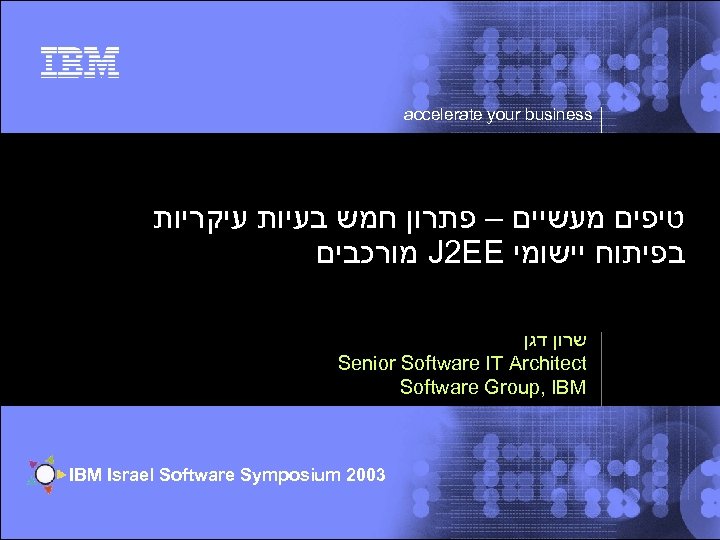 IBM

accelerate your business

טיפים מעשיים – פתרון חמש בעיות עיקריות בפיתוח יישומי J2EE מורכבים

שרון דגן
Senior Software IT Architect
Software Group, IBM

IBM Israel Software Symposium 2003